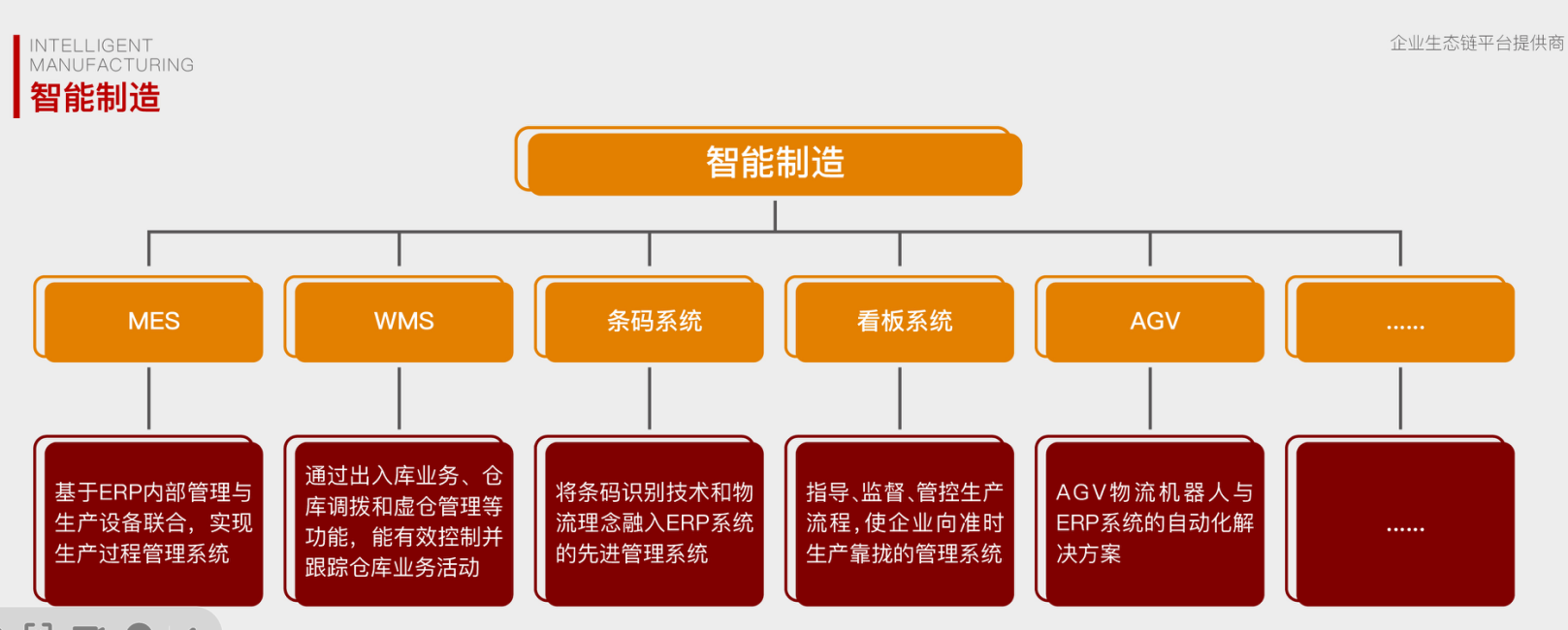 INTELLIGENT
MANUFACTURING
智能制造

企业生态链平台提供商

智能制造

MES

WMS

条码系统

看板系统

AGV

......

基于ERP内部管理与生产设备联合，实现生产过程管理系统

通过出入库业务、仓库调拨和虚仓管理等功能，能有效控制并跟踪仓库业务活动

将条码识别技术和物流理念融入ERP系统的先进管理系统

指导、监督、管控生产流程，使企业向准时生产靠拢的管理系统

AGV物流机器人与ERP系统的自动化解决方案

......